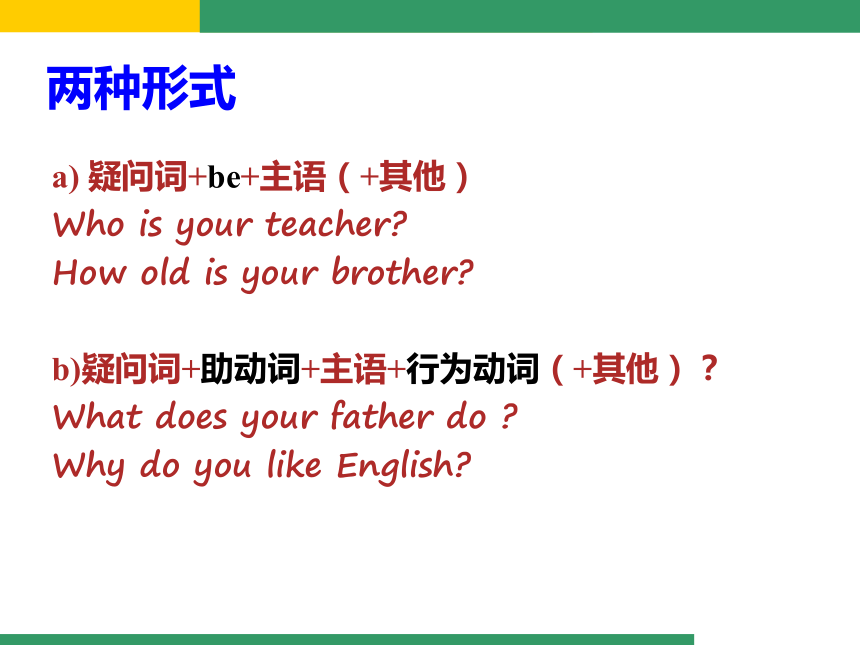 两种形式

a) 疑问词+be+主语（+其他）
Who is your teacher?
How old is your brother?

b)疑问词+助动词+主语+行为动词（+其他）？
What does your father do ?
Why do you like English?